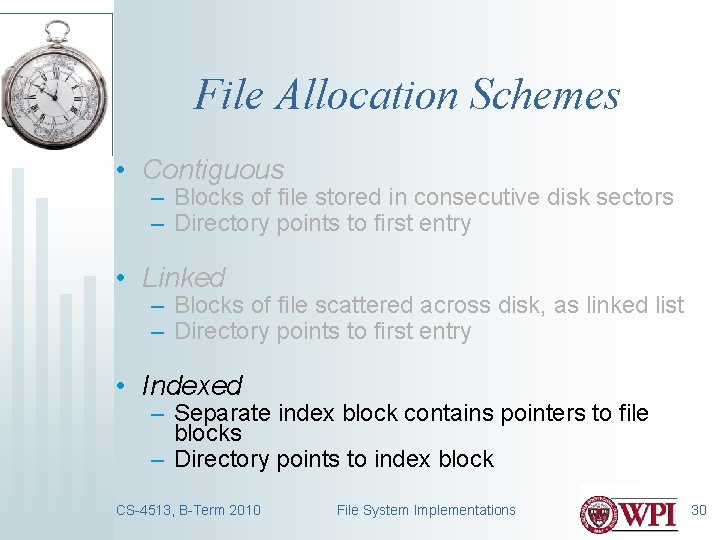 File Allocation Schemes

• Contiguous
– Blocks of file stored in consecutive disk sectors
– Directory points to first entry

• Linked
– Blocks of file scattered across disk, as linked list
– Directory points to first entry

• Indexed
– Separate index block contains pointers to file blocks
– Directory points to index block

CS-4513, B-Term 2010
File System Implementations
WPI
30